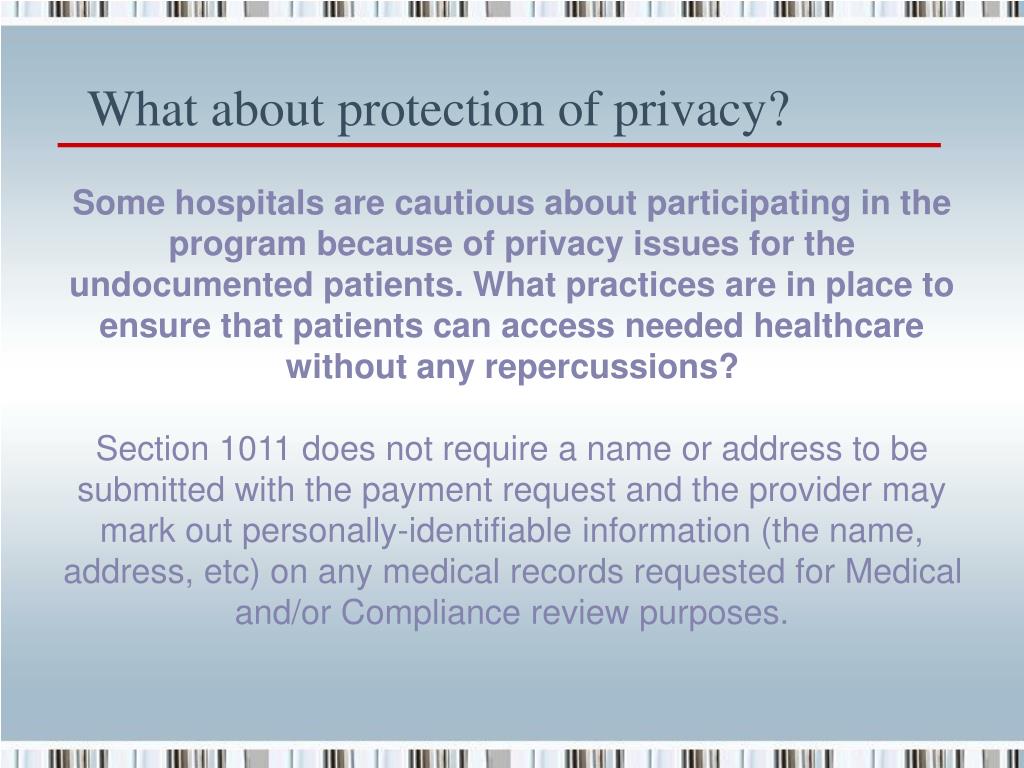 What about protection of privacy?

Some hospitals are cautious about participating in the program because of privacy issues for the undocumented patients. What practices are in place to ensure that patients can access needed healthcare without any repercussions?

Section 1011 does not require a name or address to be submitted with the payment request and the provider may mark out personally-identifiable information (the name, address, etc) on any medical records requested for Medical and/or Compliance review purposes.